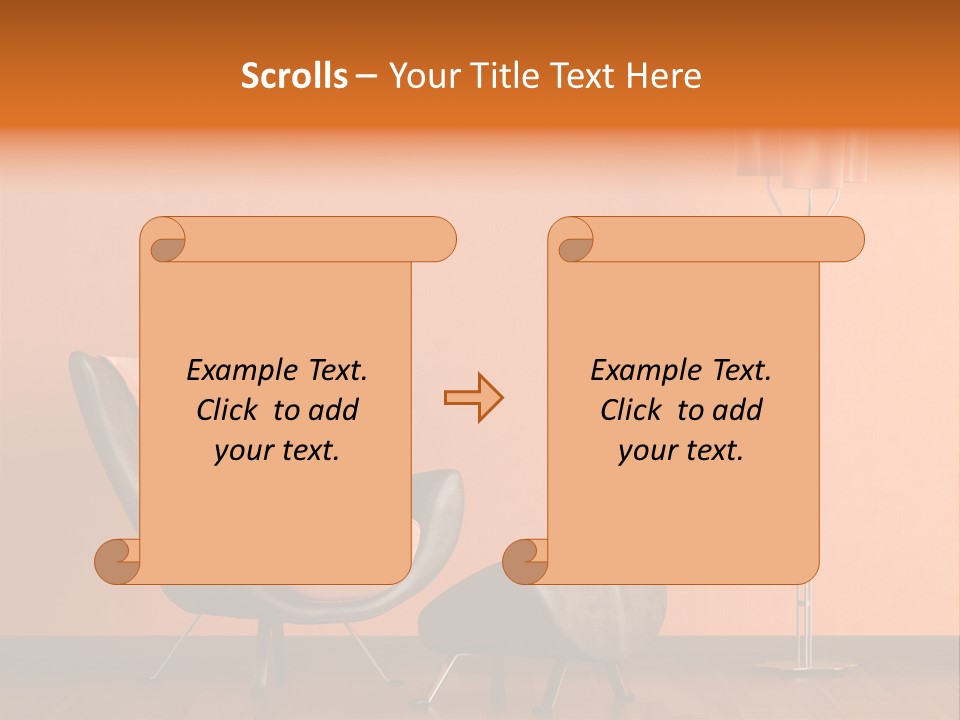 Scrolls – Your Title Text Here

Example Text. Click to add your text.

Example Text. Click to add your text.